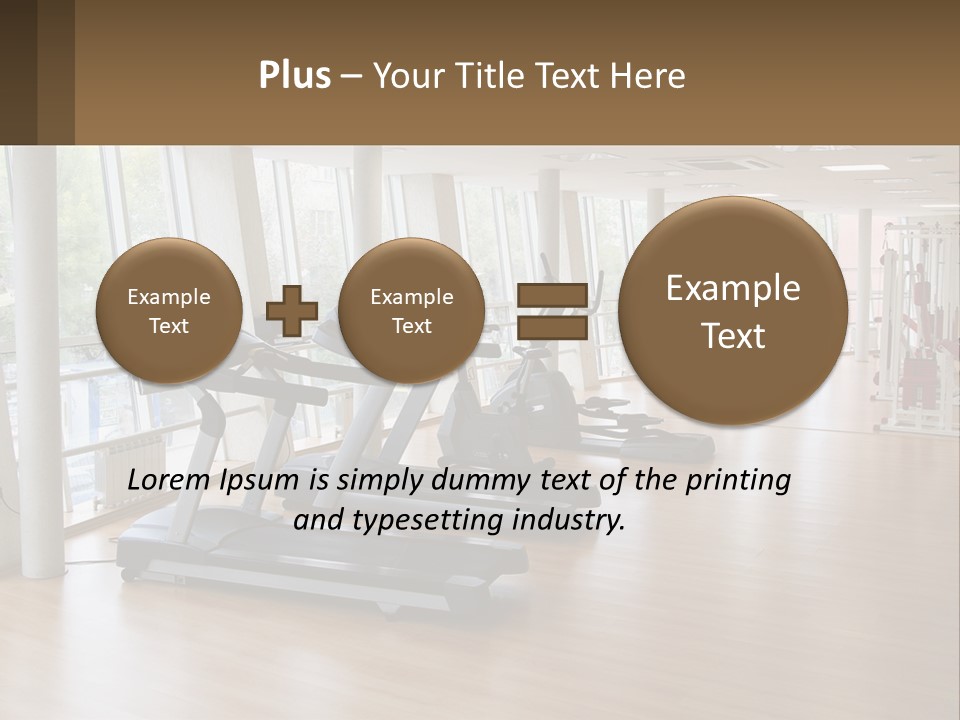 Plus – Your Title Text Here

Example Text

Example Text

Example Text

Lorem Ipsum is simply dummy text of the printing and typesetting industry.